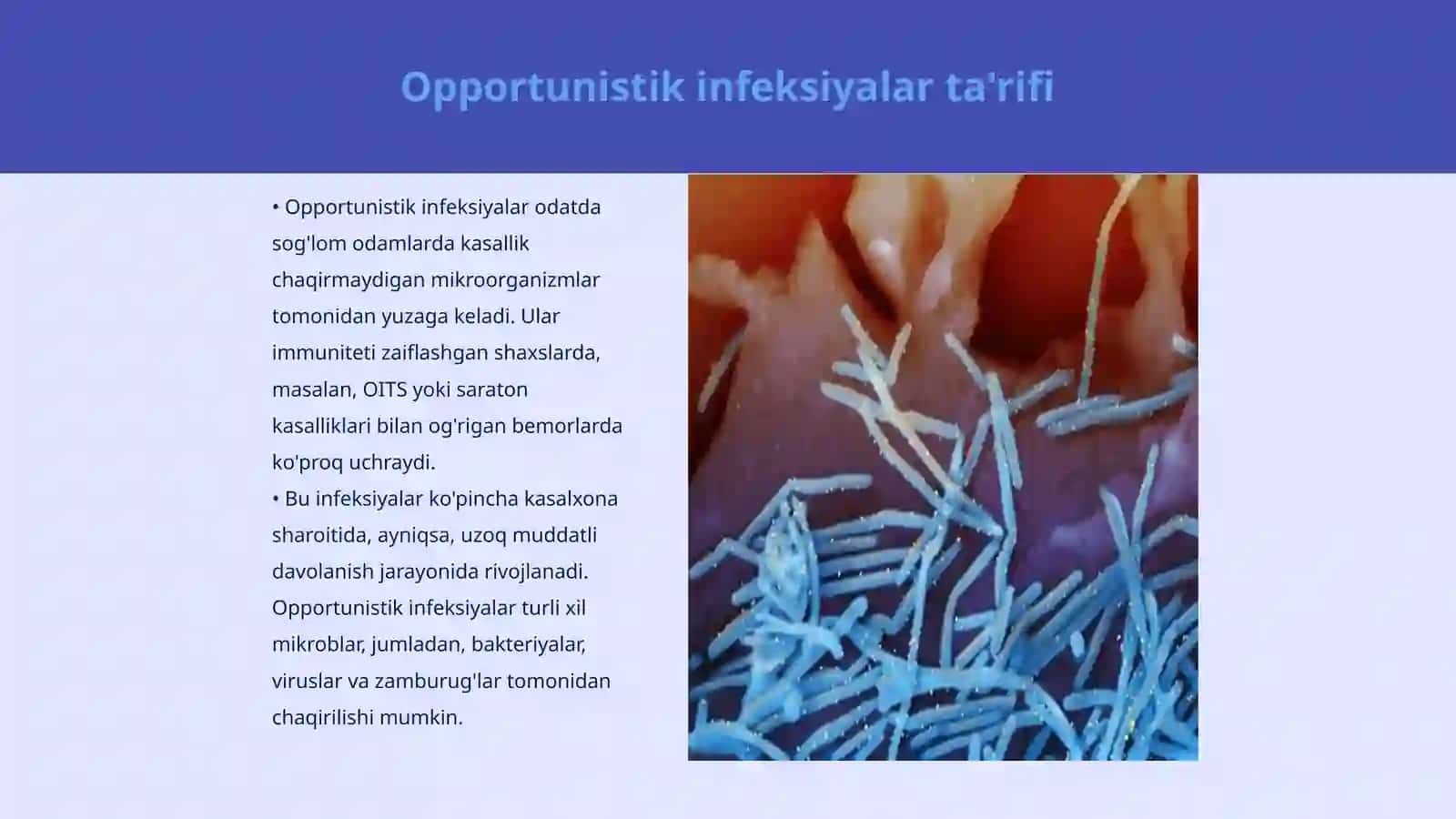 Opportunistik infeksiyalar ta'rifi

• Opportunistik infeksiyalar odatda sog'lom odamlarda kasallik chaqirmaydigan mikroorganizmlar tomonidan yuzaga keladi. Ular immuniteti zaiflashgan shaxslarda, masalan, OITS yoki saraton kasalliklari bilan og'rigan bemorlarda ko'proq uchraydi.
• Bu infeksiyalar ko'pincha kasalxona sharoitida, ayniqsa, uzoq muddatli davolanish jarayonida rivojlanadi. Opportunistik infeksiyalar turli xil mikroblar, jumladan, bakteriyalar, viruslar va zamburug'lar tomonidan chaqirilishi mumkin.